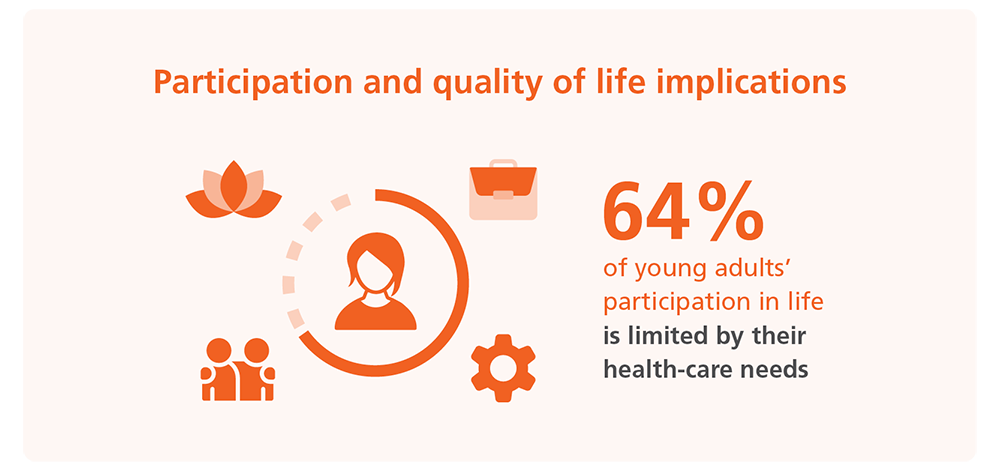 Participation and quality of life implications

64%

of young adults' participation in life is limited by their health-care needs